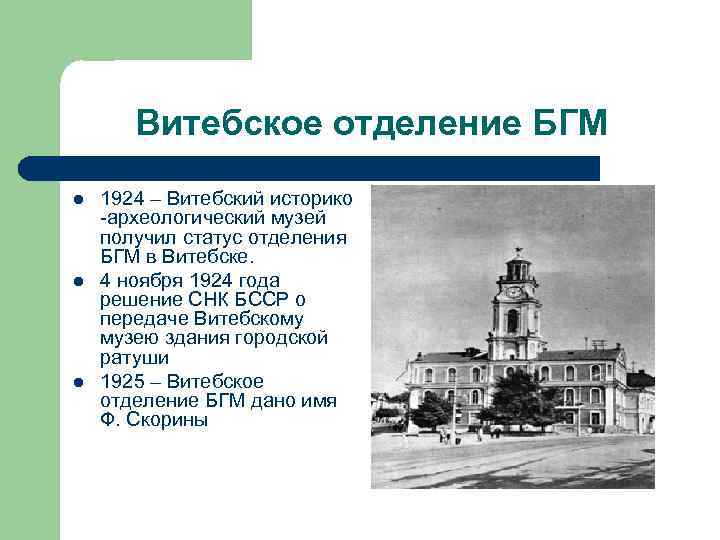 Витебское отделение БГМ

- 1924 – Витебский историко -археологический музей получил статус отделения БГМ в Витебске.
- 4 ноября 1924 года решение СНК БССР о передаче Витебскому музею здания городской ратуши
- 1925 – Витебское отделение БГМ дано имя Ф. Скорины